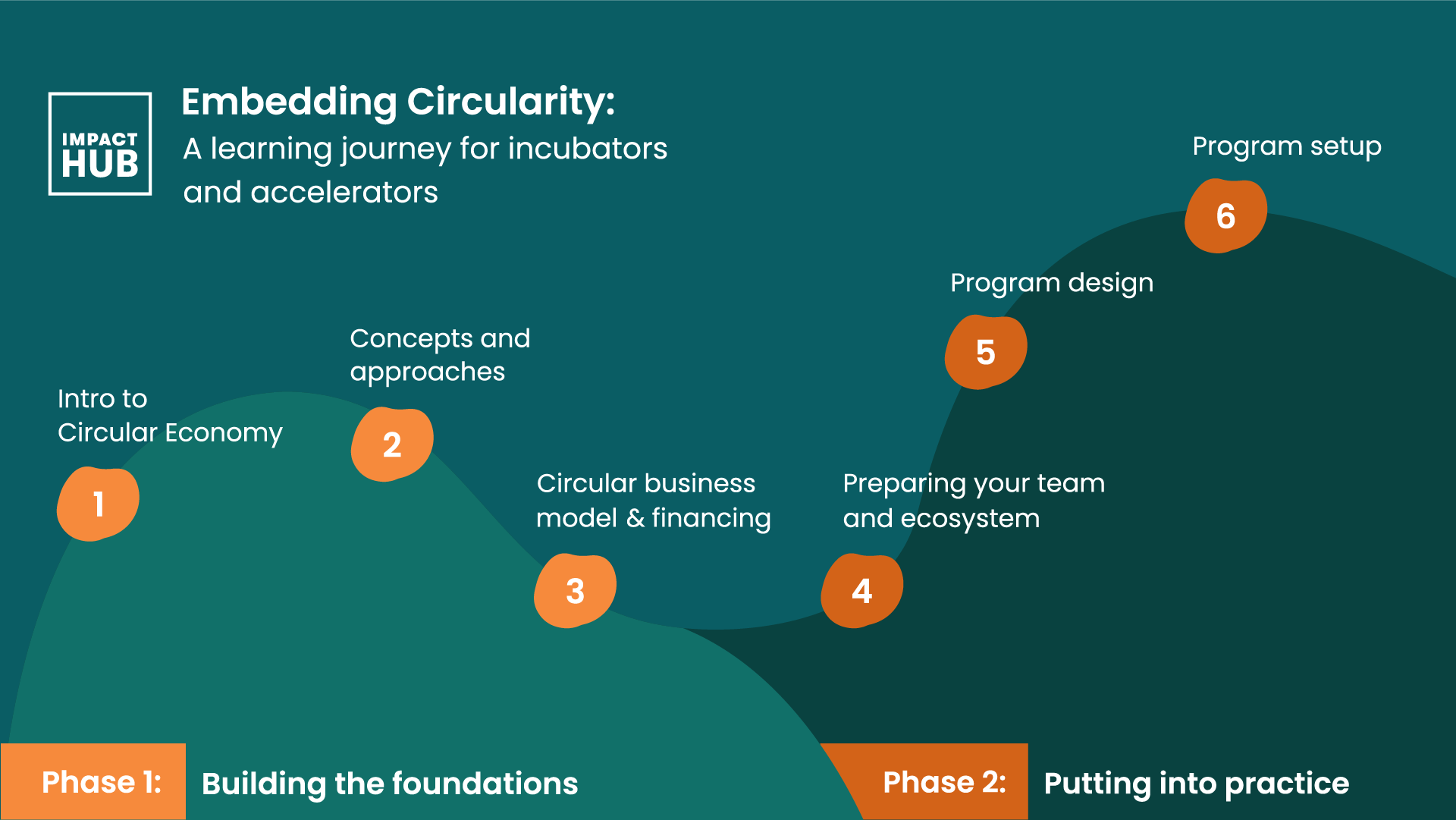 IMPACT HUB

Embedding Circularity:
A learning journey for incubators and accelerators

Intro to Circular Economy
1

Concepts and approaches
2

Circular business model & financing
3

Preparing your team and ecosystem
4

Program design
5

Program setup
6

Phase 1: Building the foundations

Phase 2: Putting into practice